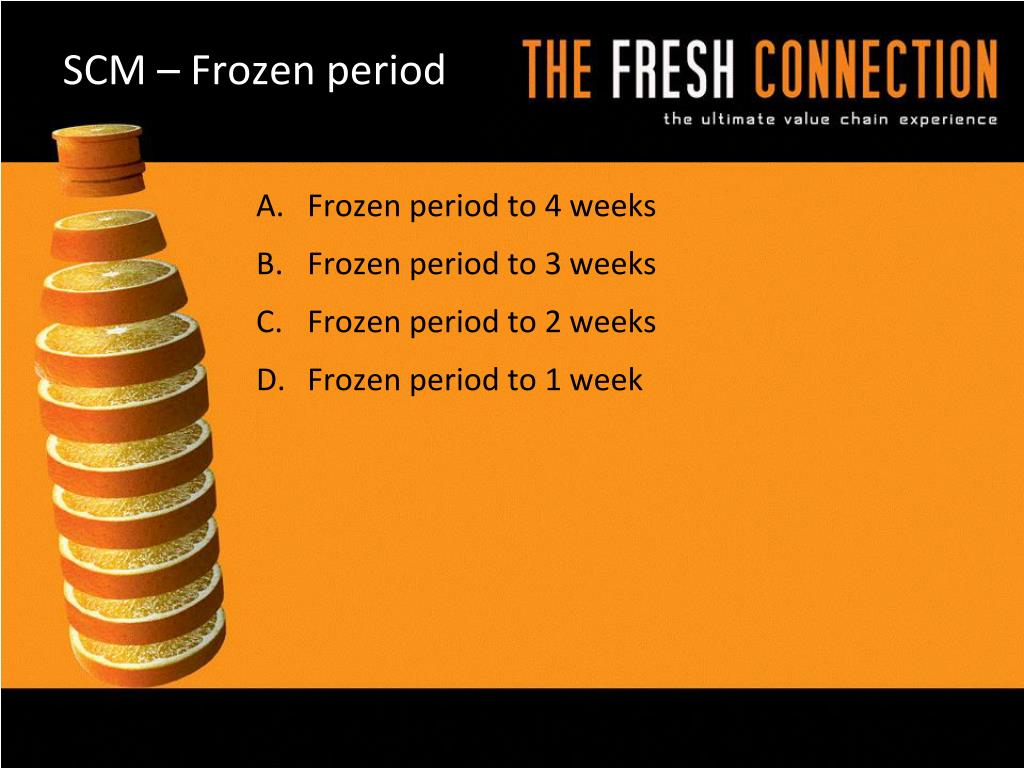 SCM – Frozen period

THE FRESH CONNECTION
the ultimate value chain experience

A. Frozen period to 4 weeks
B. Frozen period to 3 weeks
C. Frozen period to 2 weeks
D. Frozen period to 1 week